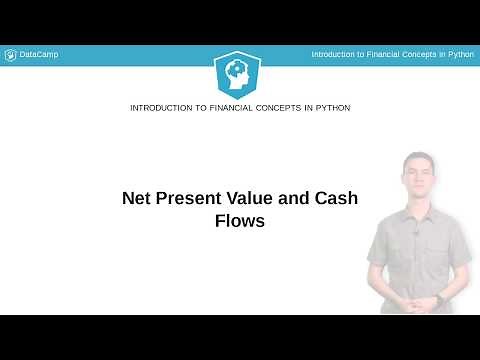 DataCamp

Introduction to Financial Concepts in Python

INTRODUCTION TO FINANCIAL CONCEPTS IN PYTHON

Net Present Value and Cash Flows